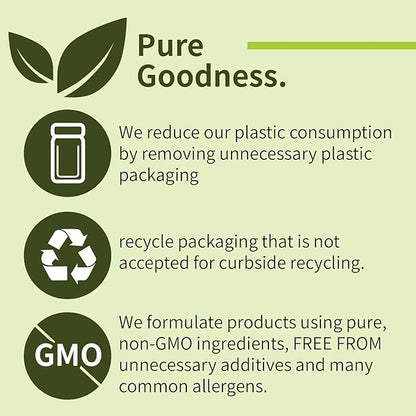 Pure Goodness.

We reduce our plastic consumption by removing unnecessary plastic packaging

recycle packaging that is not accepted for curbside recycling.

GMO

We formulate products using pure, non-GMO ingredients, FREE FROM unnecessary additives and many common allergens.